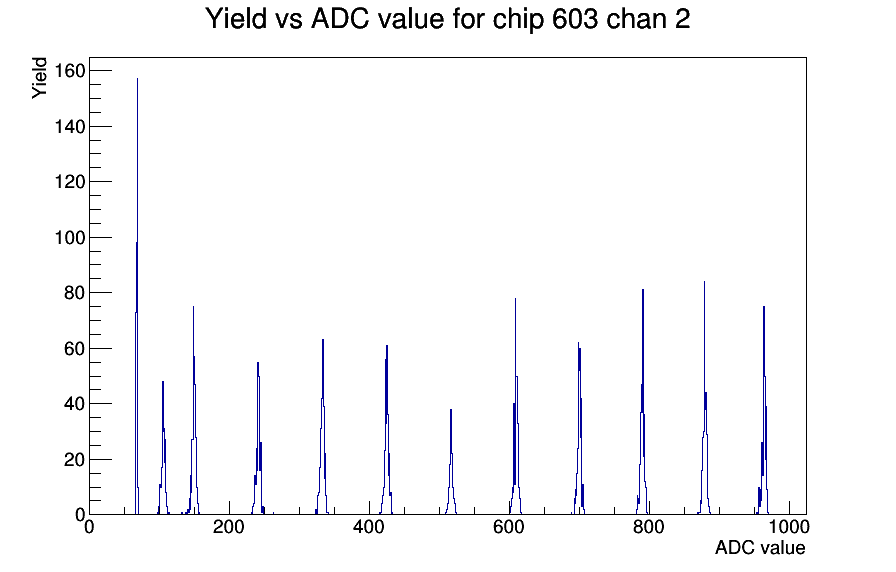 Yield vs ADC value for chip 603 chan 2

Yield

160
140
120
100
80
60
40
20
0

0
200
400
600
800
1000

ADC value